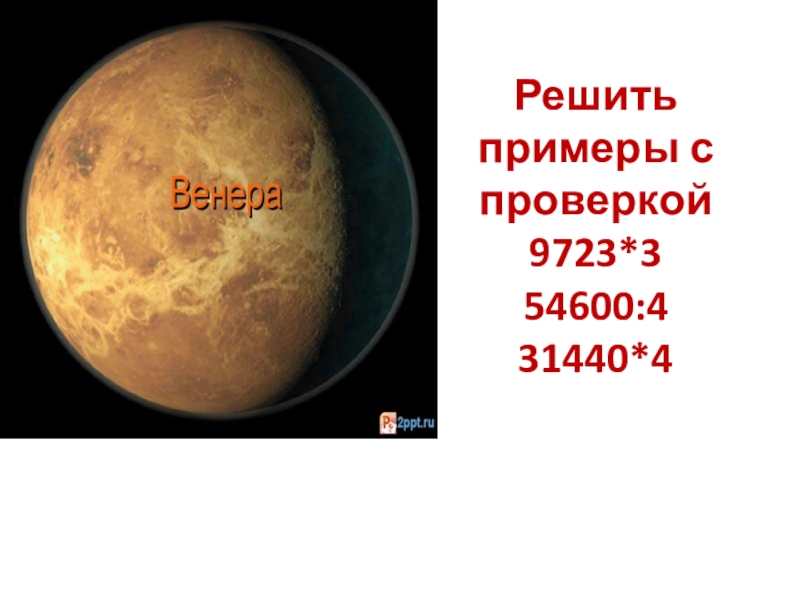 Венера

2ppt.ru

Решить примеры с проверкой
9723*3
54600:4
31440*4